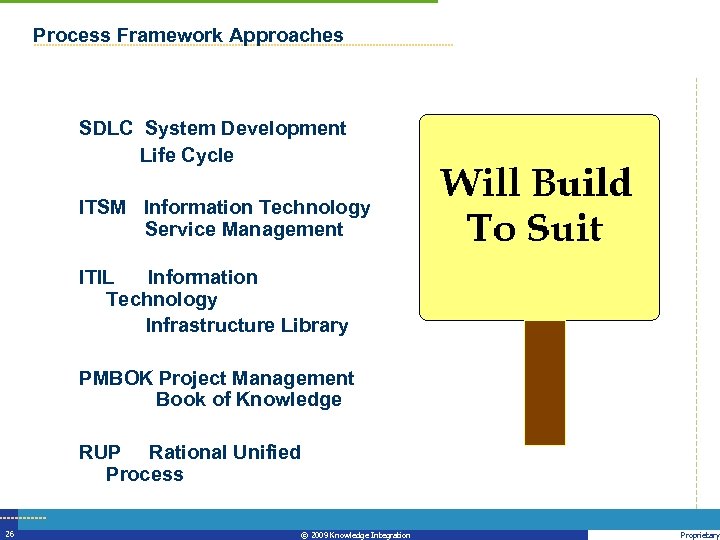 Process Framework Approaches

SDLC System Development Life Cycle

ITSM Information Technology Service Management

ITIL Information Technology Infrastructure Library

PMBOK Project Management Book of Knowledge

RUP Rational Unified Process

Will Build To Suit

26

© 2009 Knowledge Integration

Proprietary